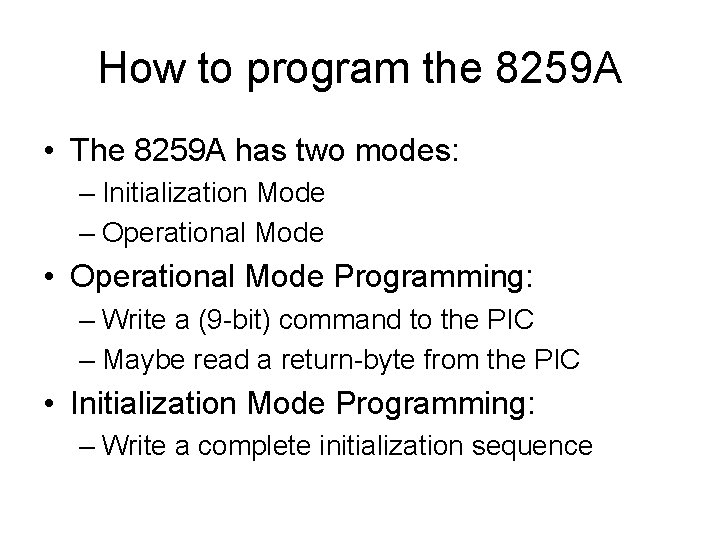 How to program the 8259A

• The 8259A has two modes:
– Initialization Mode
– Operational Mode
• Operational Mode Programming:
– Write a (9-bit) command to the PIC
– Maybe read a return-byte from the PIC
• Initialization Mode Programming:
– Write a complete initialization sequence